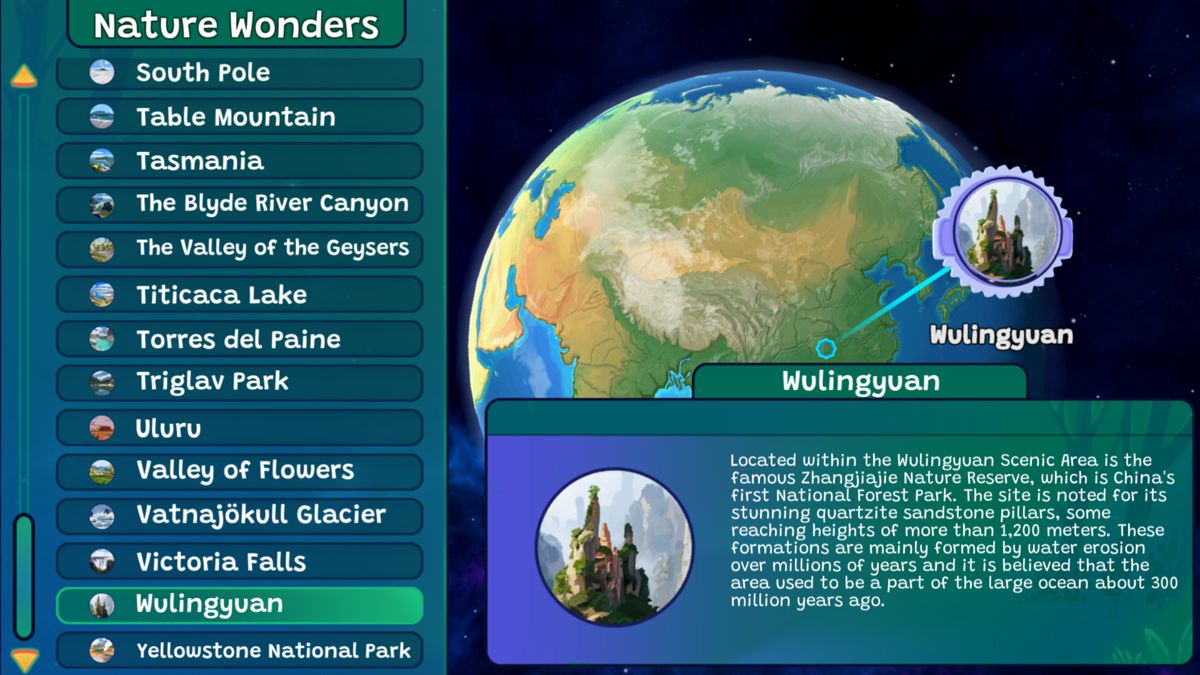 Nature Wonders

South Pole
Table Mountain
Tasmania
The Blyde River Canyon
The Valley of the Geysers
Titicaca Lake
Torres del Paine
Triglav Park
Uluru
Valley of Flowers
Vatnajökull Glacier
Victoria Falls
Wulingyuan
Yellowstone National Park

Wulingyuan

Wulingyuan

Located within the Wulingyuan Scenic Area is the famous Zhangjiajie Nature Reserve, which is China's first National Forest Park. The site is noted for its stunning quartzite sandstone pillars, some reaching heights of more than 1,200 meters. These formations are mainly formed by water erosion over millions of years and it is believed that the area used to be a part of the large ocean about 300 million years ago.